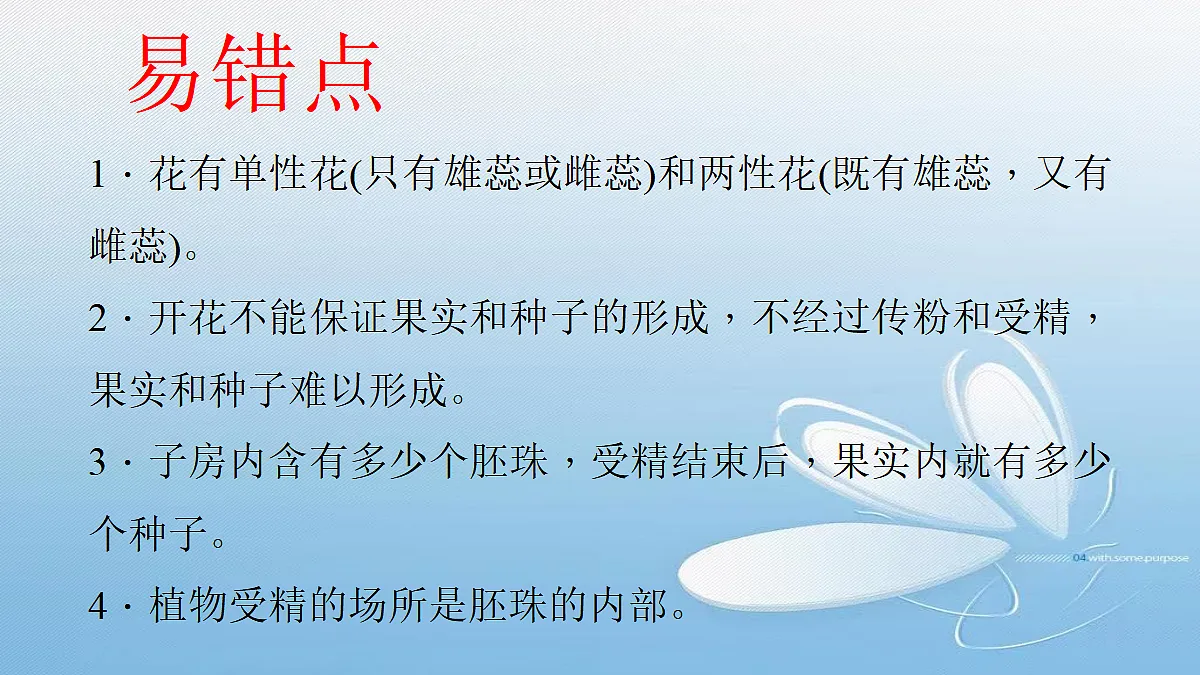 易错点

1．花有单性花(只有雄蕊或雌蕊)和两性花(既有雄蕊，又有雌蕊)。

2．开花不能保证果实和种子的形成，不经过传粉和受精，果实和种子难以形成。

3．子房内含有多少个胚珠，受精结束后，果实内就有多少个种子。

4．植物受精的场所是胚珠的内部。

04.with.some.purpose